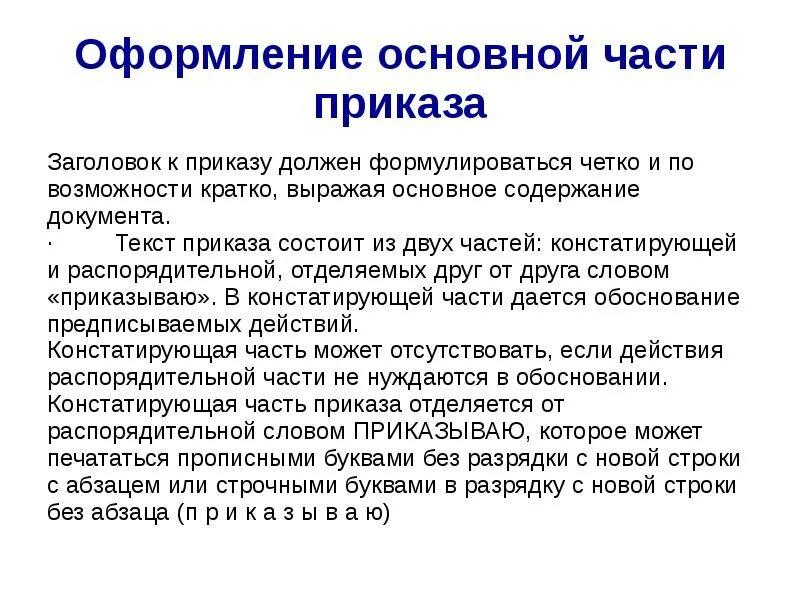 Оформление основной части приказа

Заголовок к приказу должен формулироваться четко и по возможности кратко, выражая основное содержание документа.
· Текст приказа состоит из двух частей: констатирующей и распорядительной, отделяемых друг от друга словом «приказываю». В констатирующей части дается обоснование предписываемых действий.
Констатирующая часть может отсутствовать, если действия распорядительной части не нуждаются в обосновании.
Констатирующая часть приказа отделяется от распорядительной словом ПРИКАЗЫВАЮ, которое может печататься прописными буквами без разрядки с новой строки с абзацем или строчными буквами в разрядку с новой строки без абзаца (п р и к а з ы в а ю)